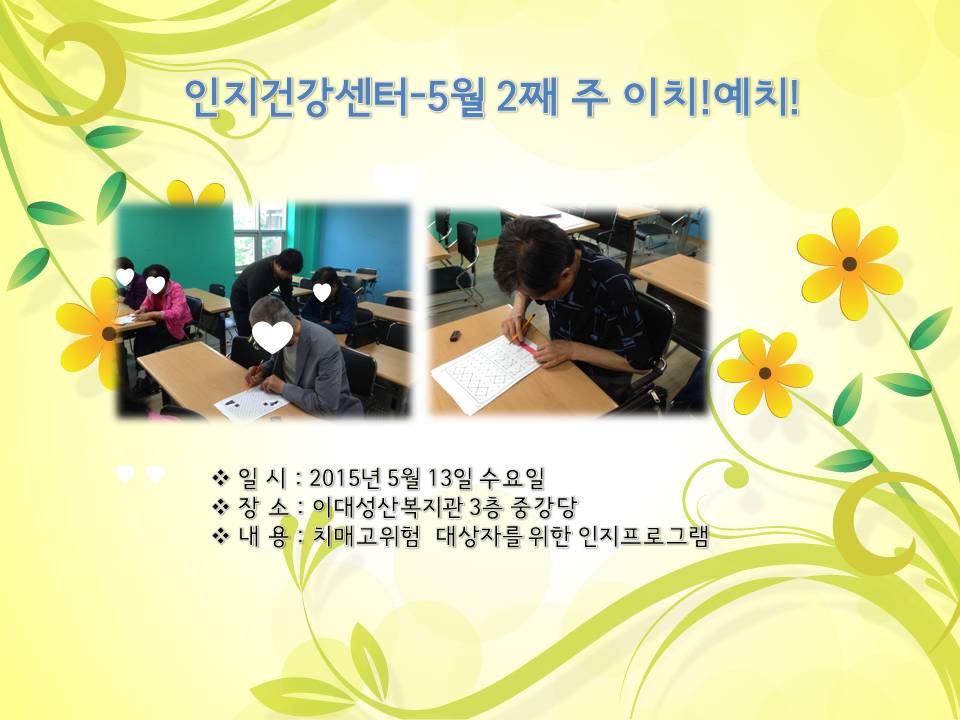 인지건강센터-5월 2째 주 이치!예치!

❖ 일 시 : 2015년 5월 13일 수요일
❖ 장 소 : 이대성산복지관 3층 중강당
❖ 내 용 : 치매고위험 대상자를 위한 인지프로그램